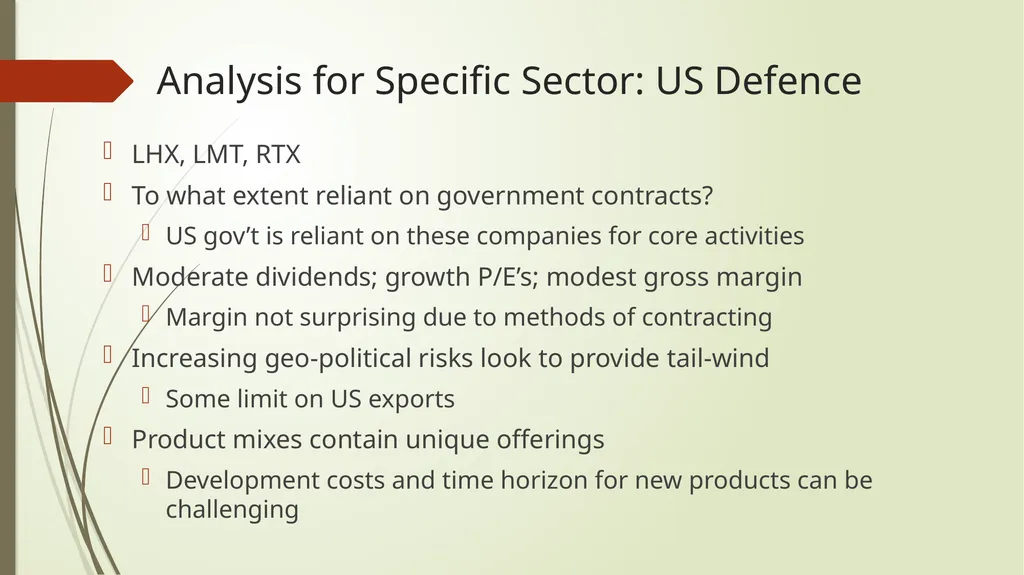 Analysis for Specific Sector: US Defence

LHX, LMT, RTX

To what extent reliant on government contracts?

US gov’t is reliant on these companies for core activities

Moderate dividends; growth P/E’s; modest gross margin

Margin not surprising due to methods of contracting

Increasing geo-political risks look to provide tail-wind

Some limit on US exports

Product mixes contain unique offerings

Development costs and time horizon for new products can be challenging